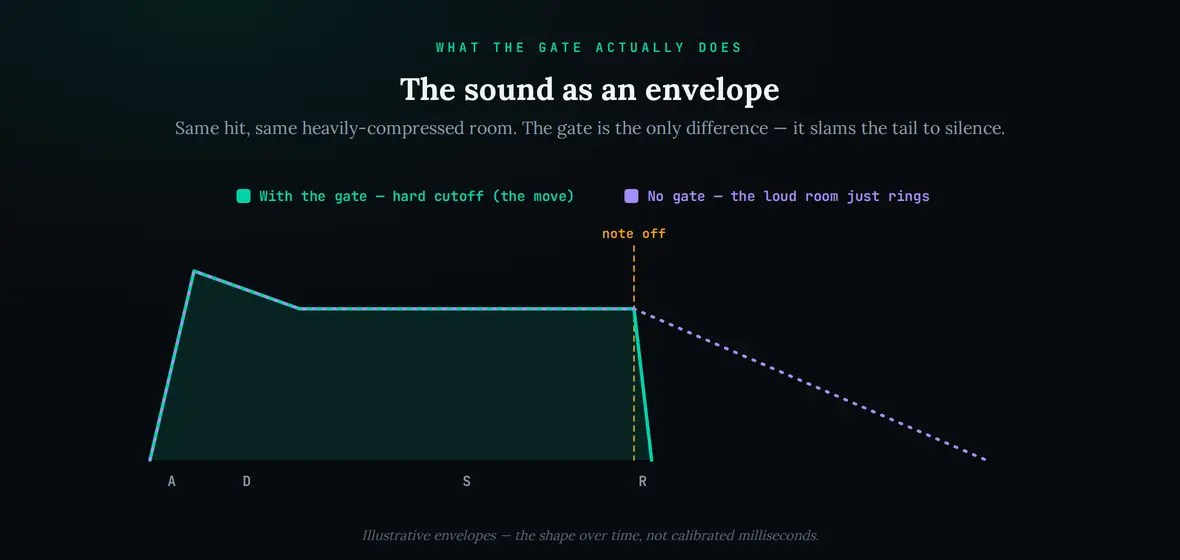 WHAT THE GATE ACTUALLY DOES

The sound as an envelope

Same hit, same heavily-compressed room. The gate is the only difference — it slams the tail to silence.

With the gate — hard cutoff (the move)

No gate — the loud room just rings

note off

A D S R

Illustrative envelopes — the shape over time, not calibrated milliseconds.